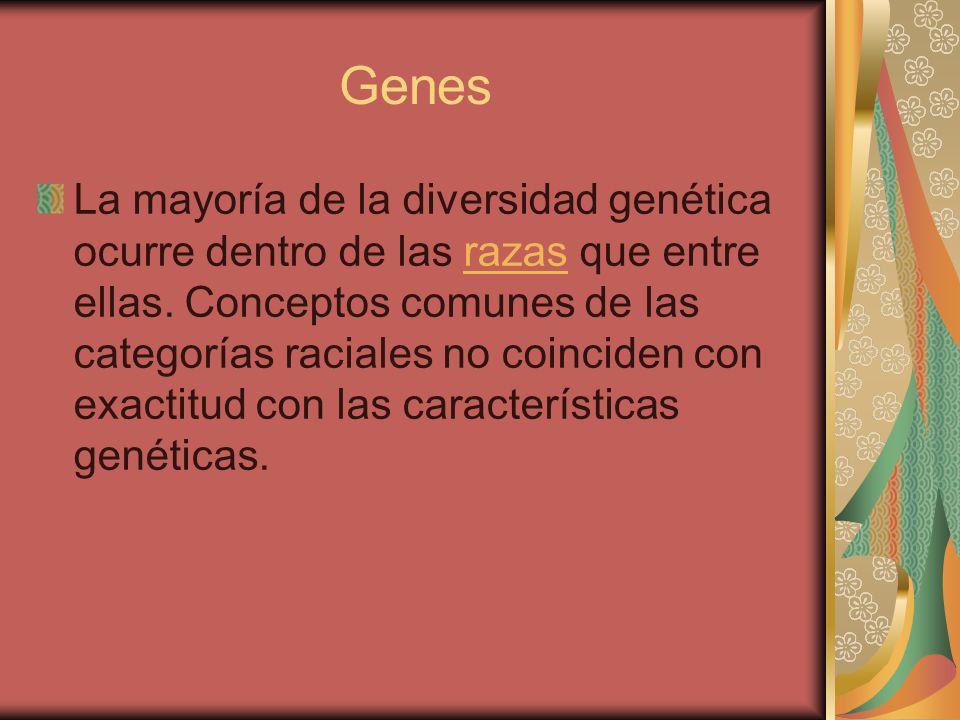 Genes

La mayoría de la diversidad genética ocurre dentro de las razas que entre ellas. Conceptos comunes de las categorías raciales no coinciden con exactitud con las características genéticas.